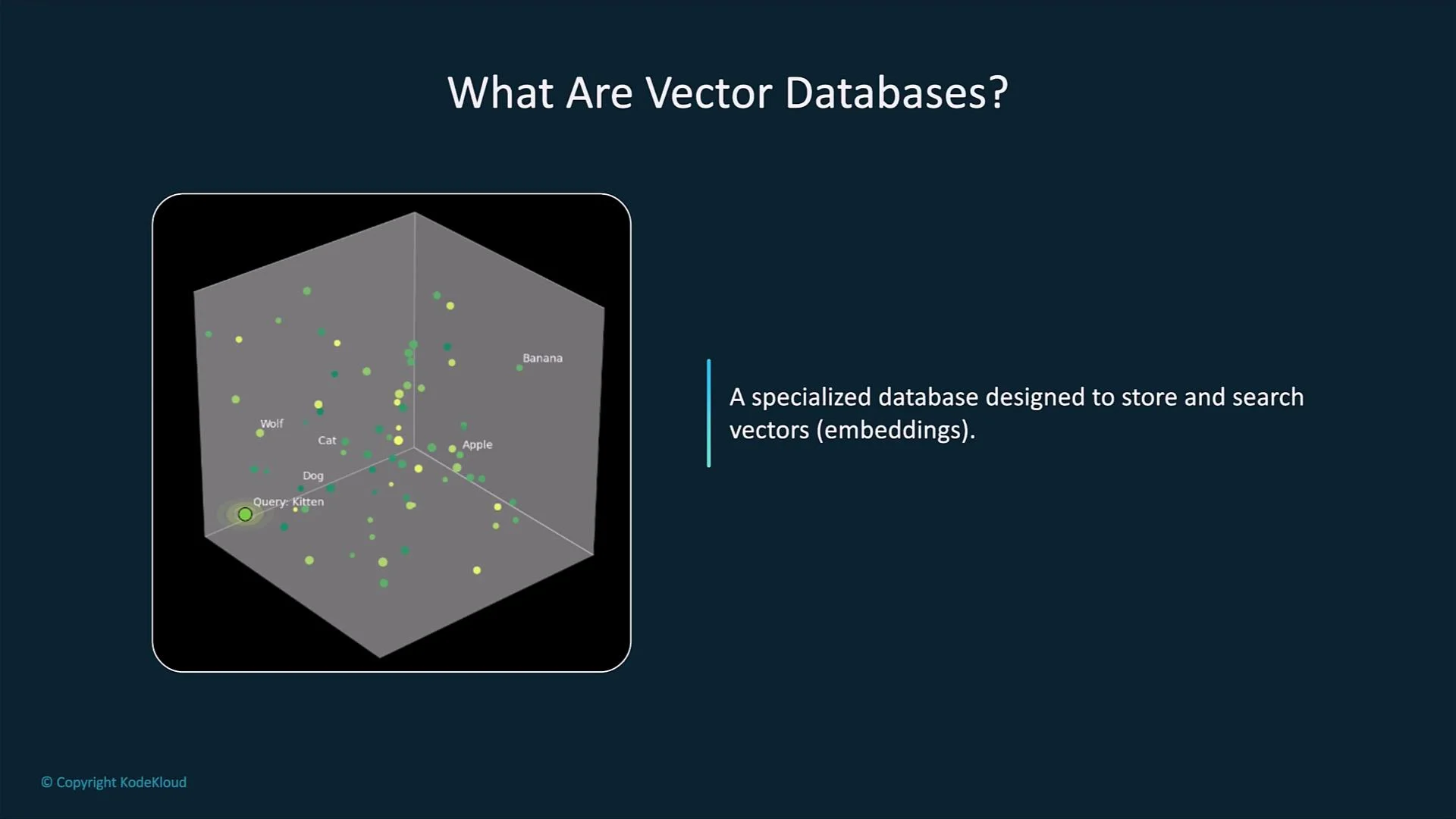 What Are Vector Databases?

Banana

Wolf

Cat

Apple

Dog

Query: Kitten

A specialized database designed to store and search vectors (embeddings).

© Copyright KodeKloud